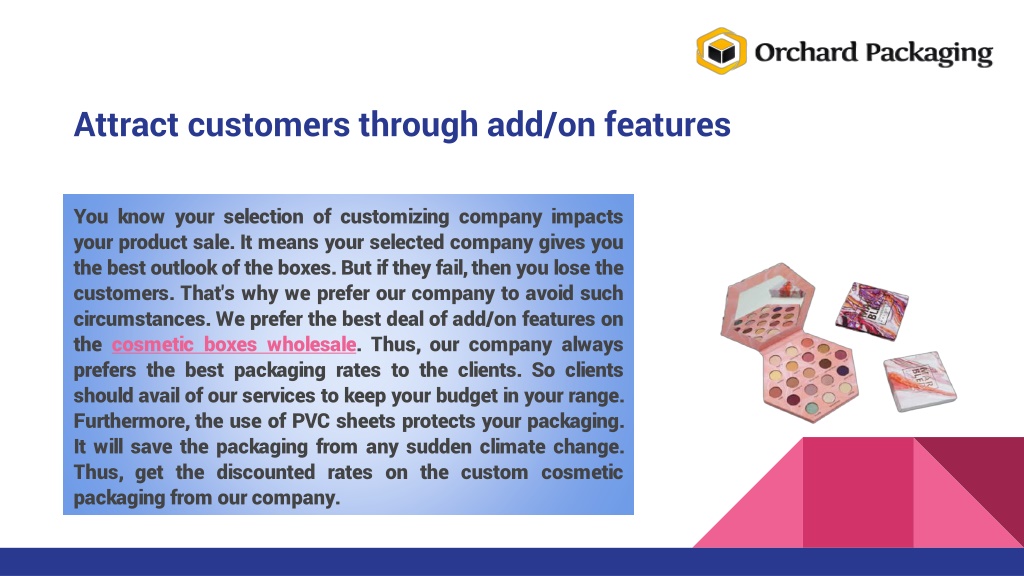 Orchard Packaging

Attract customers through add/on features

You know your selection of customizing company impacts your product sale. It means your selected company gives you the best outlook of the boxes. But if they fail, then you lose the customers. That's why we prefer our company to avoid such circumstances. We prefer the best deal of add/on features on the cosmetic boxes wholesale. Thus, our company always prefers the best packaging rates to the clients. So clients should avail of our services to keep your budget in your range. Furthermore, the use of PVC sheets protects your packaging. It will save the packaging from any sudden climate change. Thus, get the discounted rates on the custom cosmetic packaging from our company.